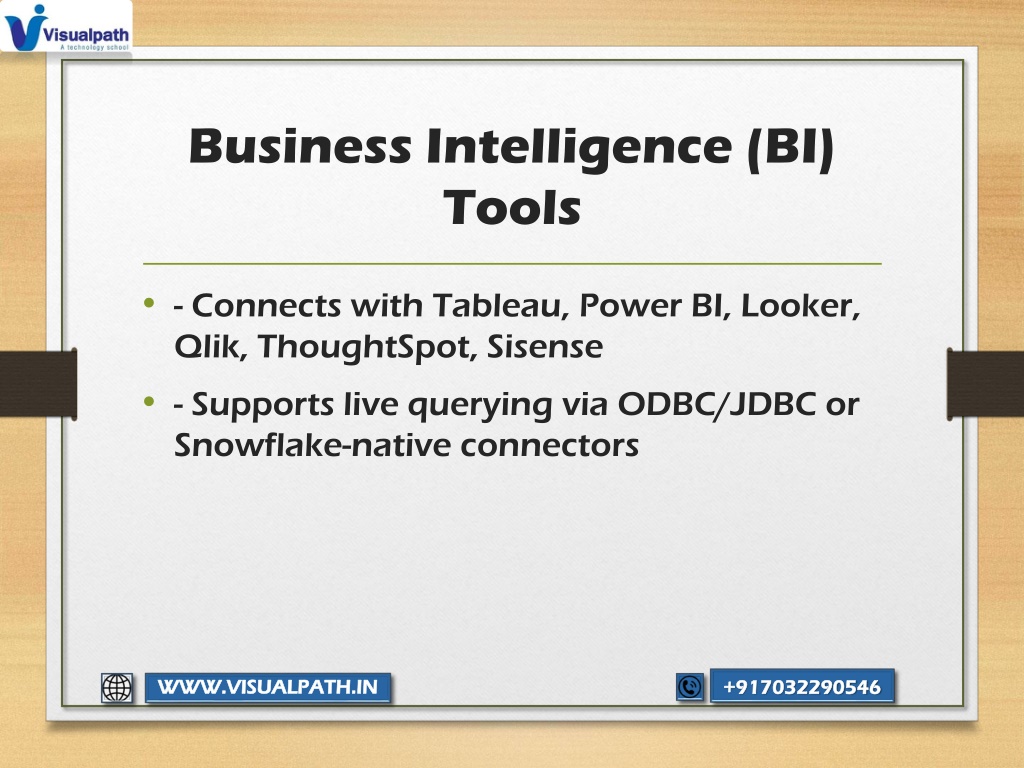 Visualpath
A technology school

Business Intelligence (BI) Tools

• - Connects with Tableau, Power BI, Looker, Qlik, ThoughtSpot, Sisense

• - Supports live querying via ODBC/JDBC or Snowflake-native connectors

WWW.VISUALPATH.IN

+917032290546